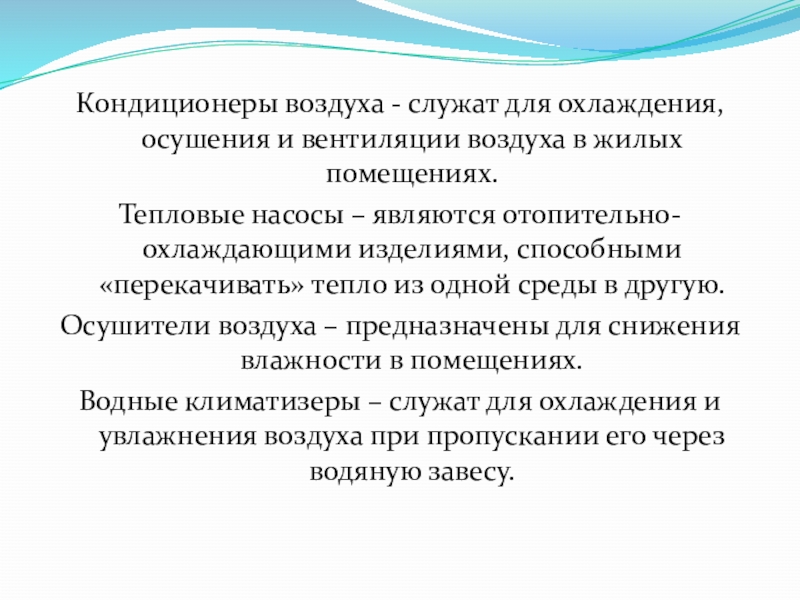 Кондиционеры воздуха - служат для охлаждения, осушения и вентиляции воздуха в жилых помещениях.

Тепловые насосы – являются отопительно-охлаждающими изделиями, способными «перекачивать» тепло из одной среды в другую.

Осушители воздуха – предназначены для снижения влажности в помещениях.

Водные климатизеры – служат для охлаждения и увлажнения воздуха при пропускании его через водяную завесу.